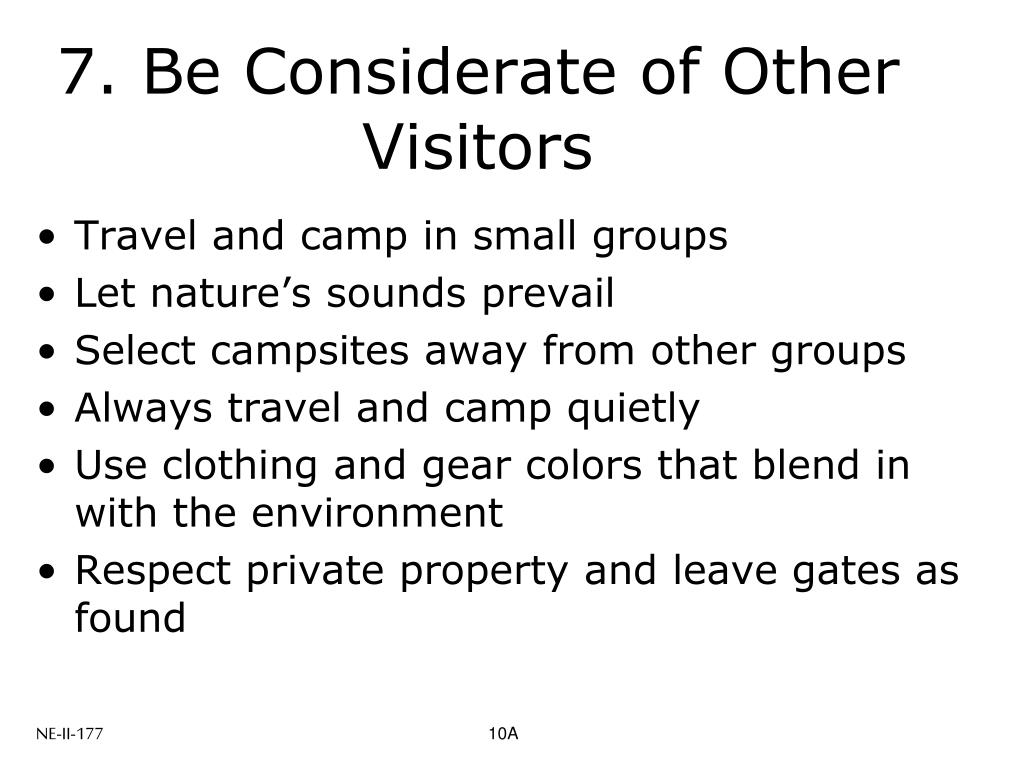 7. Be Considerate of Other Visitors

• Travel and camp in small groups
• Let nature’s sounds prevail
• Select campsites away from other groups
• Always travel and camp quietly
• Use clothing and gear colors that blend in with the environment
• Respect private property and leave gates as found

NE-II-177

10A